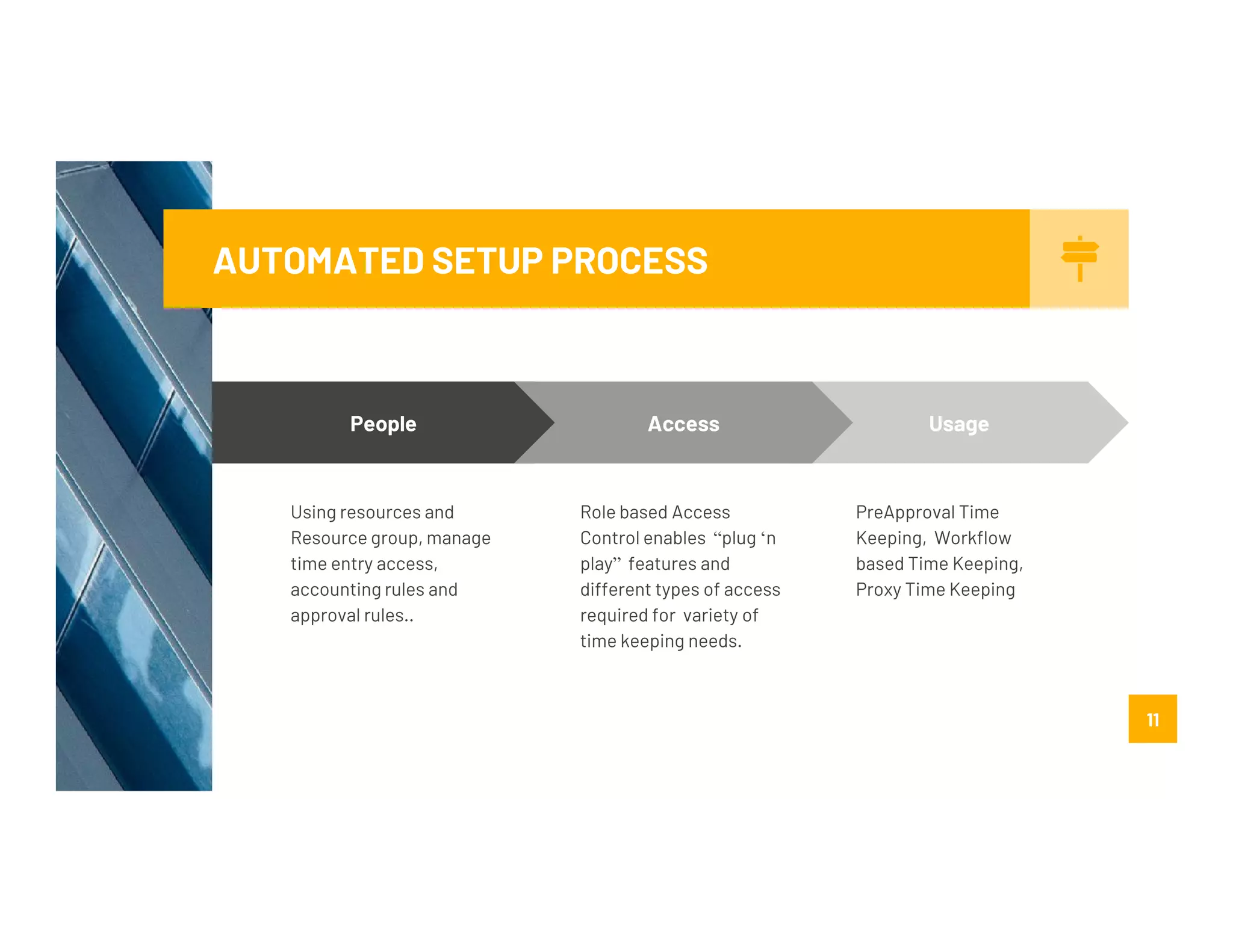 AUTOMATED SETUP PROCESS

People

Access

Usage

Using resources and Resource group, manage time entry access, accounting rules and approval rules..

Role based Access Control enables “plug ‘n play” features and different types of access required for variety of time keeping needs.

PreApproval Time Keeping, Workflow based Time Keeping, Proxy Time Keeping

11